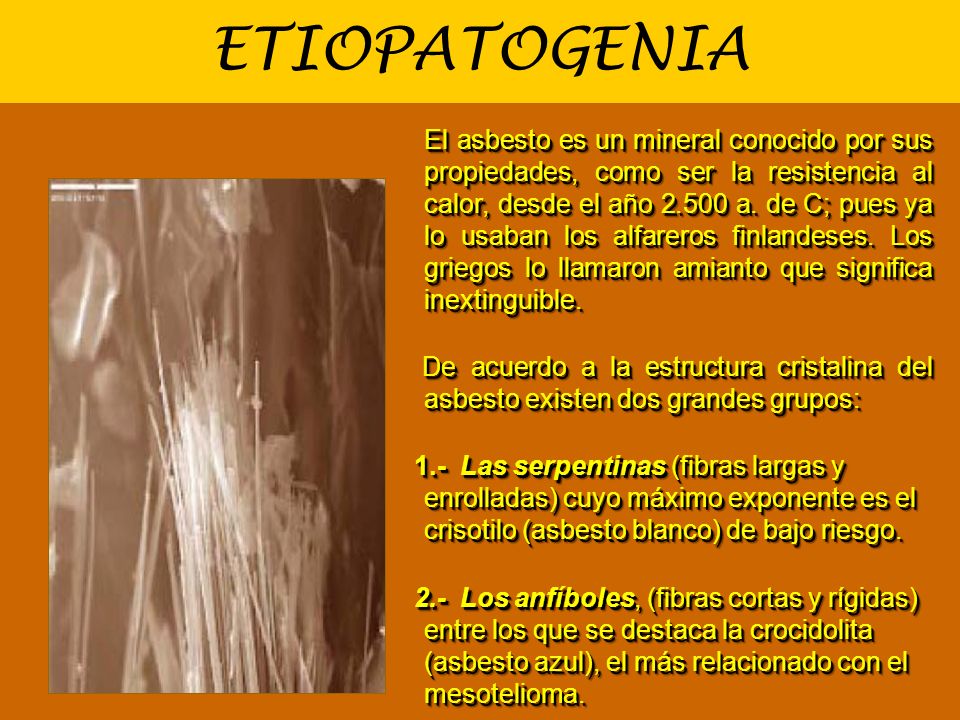 ETIOPATOGENIA

El asbesto es un mineral conocido por sus propiedades, como ser la resistencia al calor, desde el año 2.500 a. de C; pues ya lo usaban los alfareros finlandeses. Los griegos lo llamaron amianto que significa inextinguible.

De acuerdo a la estructura cristalina del asbesto existen dos grandes grupos:

1.- Las serpentinas (fibras largas y enrolladas) cuyo máximo exponente es el crisotilo (asbesto blanco) de bajo riesgo.

2.- Los anfíboles, (fibras cortas y rígidas) entre los que se destaca la crocidolita (asbesto azul), el más relacionado con el mesotelioma.